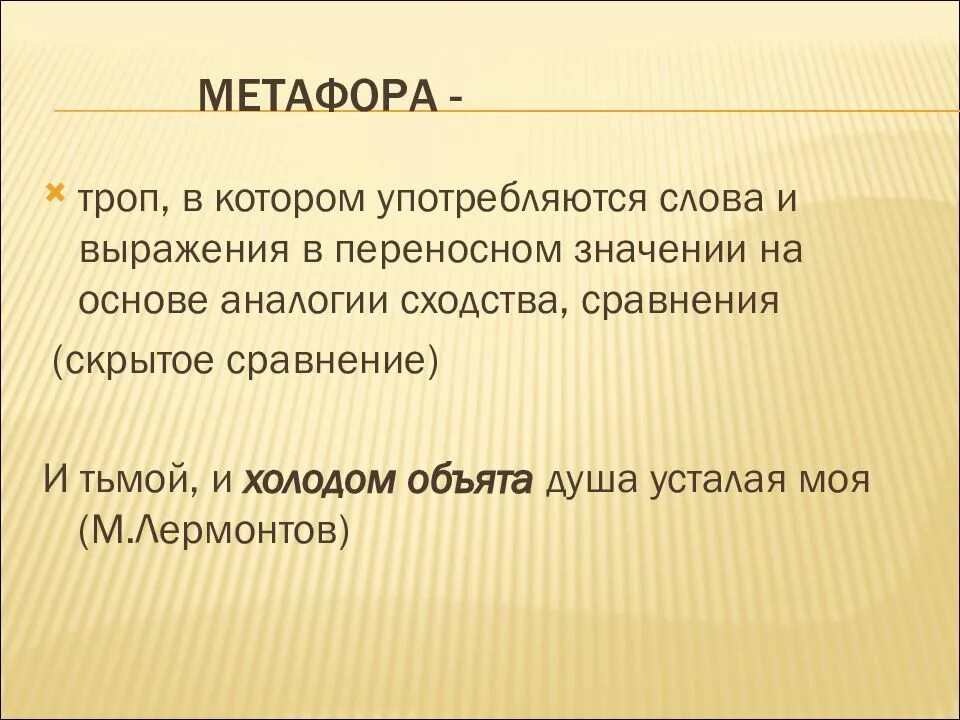 МЕТАФОРА -

троп, в котором употребляются слова и выражения в переносном значении на основе аналогии сходства, сравнения

(скрытое сравнение)

И тьмой, и холодом объята душа усталая моя (М.Лермонтов)